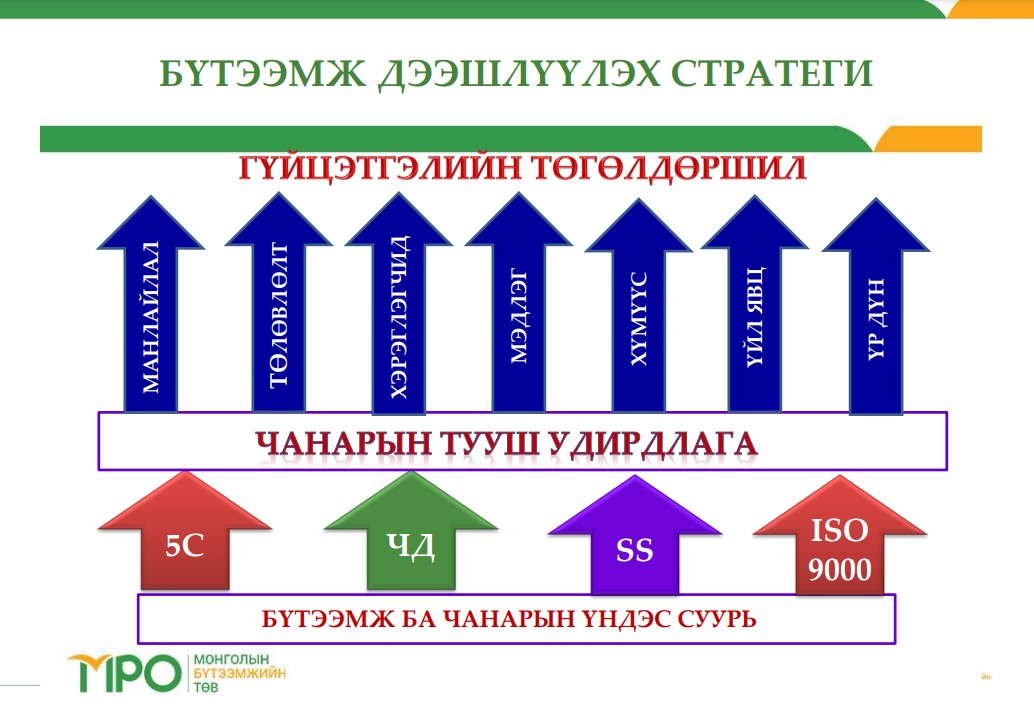 БҮТЭЭМЖ ДЭЭШЛҮҮЛЭХ СТРАТЕГИ

ГҮЙЦЭТГЭЛИЙН ТӨГӨЛДӨРШИЛ

МАНЛАЙЛАЛ

ТӨЛӨВЛӨЛТ

ХЭРЭГЛЭГЧИД

МЭДЛЭГ

ХҮМҮҮС

ҮЙЛ ЯВЦ

ҮР ДҮН

ЧАНАРЫН ТУУШ УДИРДЛАГА

5С

ЧД

SS

ISO 9000

БҮТЭЭМЖ БА ЧАНАРЫН ҮНДЭС СУУРЬ

MPO МОНГОЛЫН БҮТЭЭМЖИЙН ТӨВ